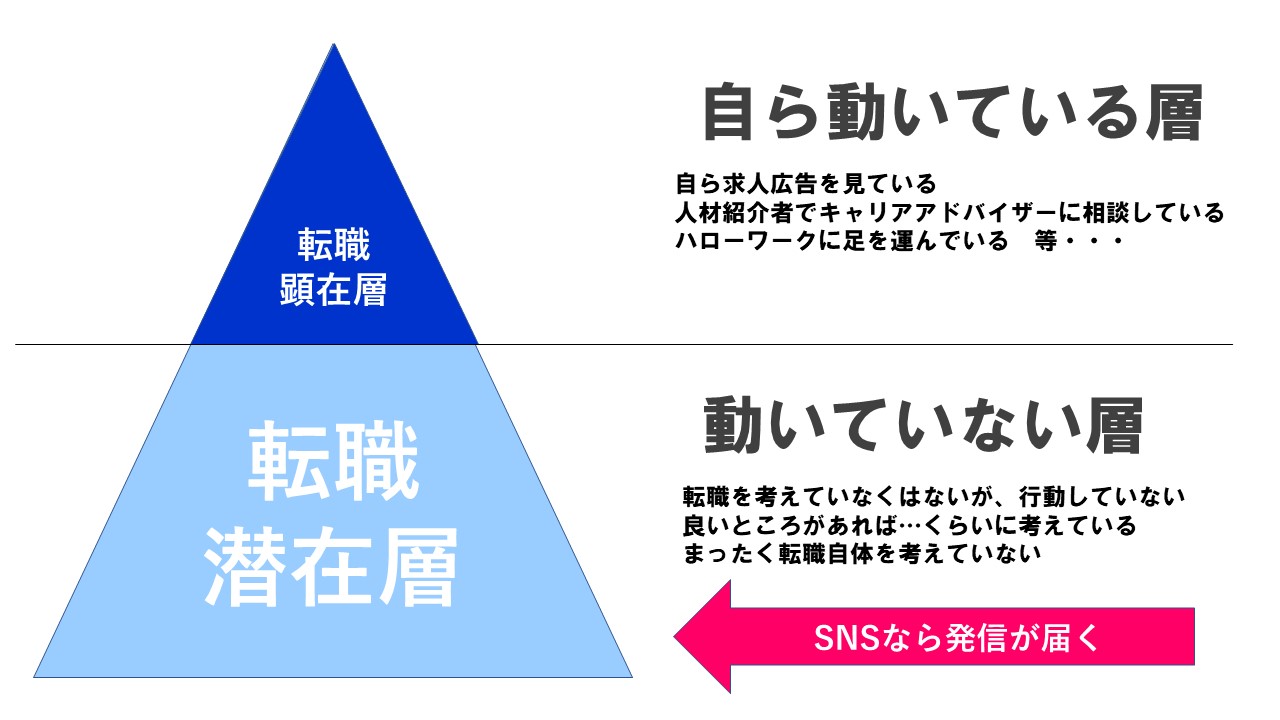 転職
顕在層

自ら動いている層

自ら求人広告を見ている
人材紹介者でキャリアアドバイザーに相談している
ハローワークに足を運んでいる　等・・・

転職
潜在層

動いていない層

転職を考えていなくはないが、行動していない
良いところがあれば…くらいに考えている
まったく転職自体を考えていない

SNSなら発信が届く